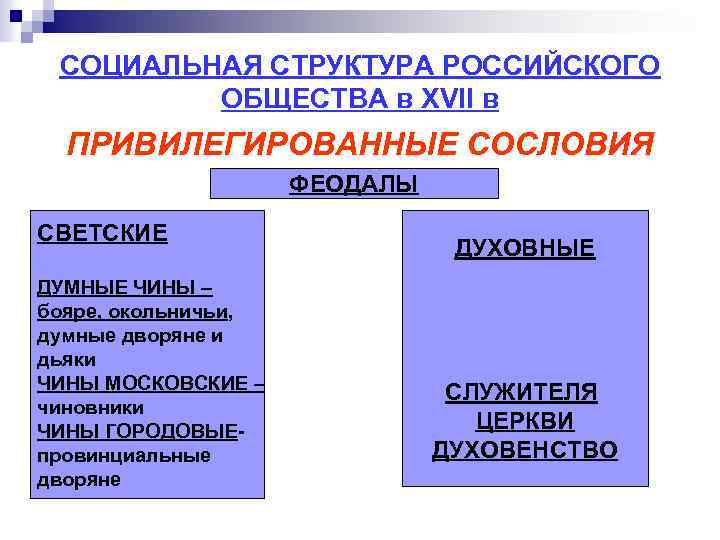 СОЦИАЛЬНАЯ СТРУКТУРА РОССИЙСКОГО ОБЩЕСТВА в XVII в

ПРИВИЛЕГИРОВАННЫЕ СОСЛОВИЯ

ФЕОДАЛЫ

СВЕТСКИЕ

ДУМНЫЕ ЧИНЫ – бояре, окольничьи, думные дворяне и дьяки
ЧИНЫ МОСКОВСКИЕ – чиновники
ЧИНЫ ГОРОДОВЫЕ- провинциальные дворяне

ДУХОВНЫЕ

СЛУЖИТЕЛЯ ЦЕРКВИ ДУХОВЕНСТВО